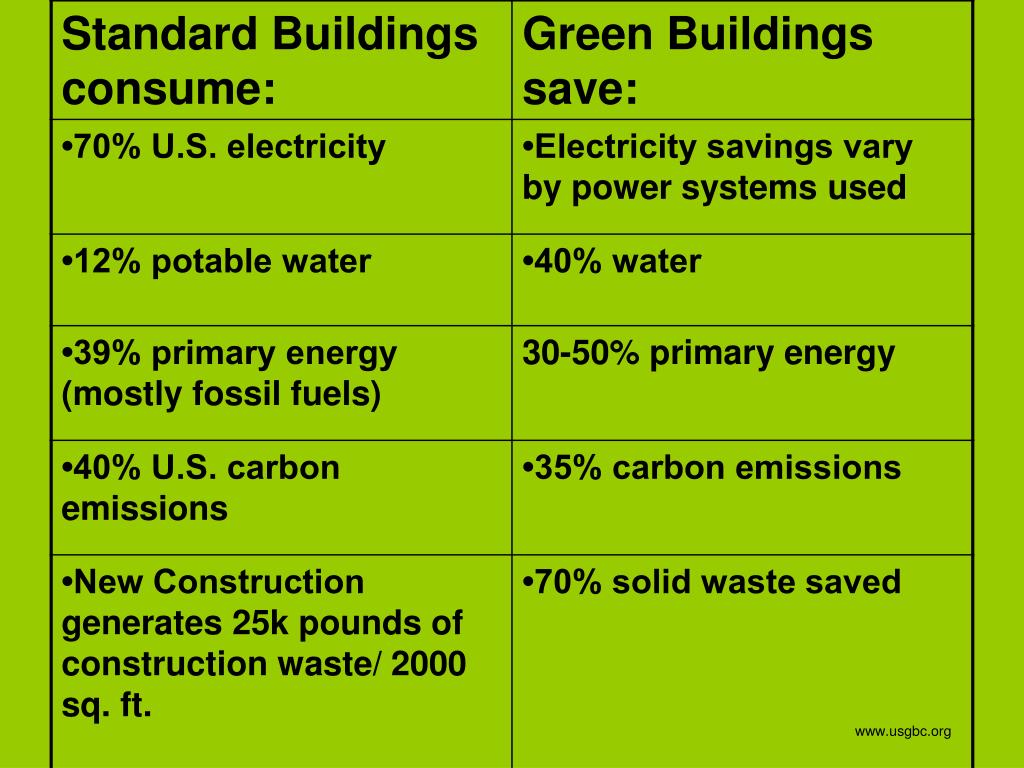 | Standard Buildings consume: | Green Buildings save: |
|---|---|
| •70% U.S. electricity | •Electricity savings vary by power systems used |
| •12% potable water | •40% water |
| •39% primary energy (mostly fossil fuels) | 30-50% primary energy |
| •40% U.S. carbon emissions | •35% carbon emissions |
| •New Construction generates 25k pounds of construction waste/ 2000 sq. ft. | •70% solid waste saved |

www.usgbc.org